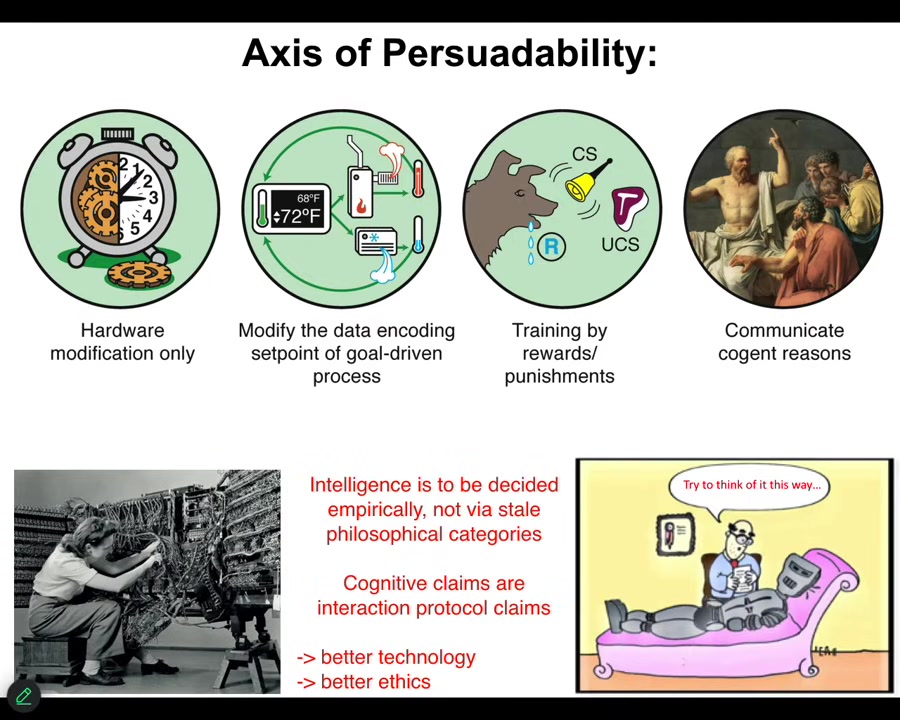 Axis of Persuadability:

1 2 3 4 5

68°F
72°F

CS

R

UCS

Hardware modification only

Modify the data encoding setpoint of goal-driven process

Training by rewards/ punishments

Communicate cogent reasons

Intelligence is to be decided empirically, not via stale philosophical categories

Cognitive claims are interaction protocol claims

-> better technology
-> better ethics

Try to think of it this way...